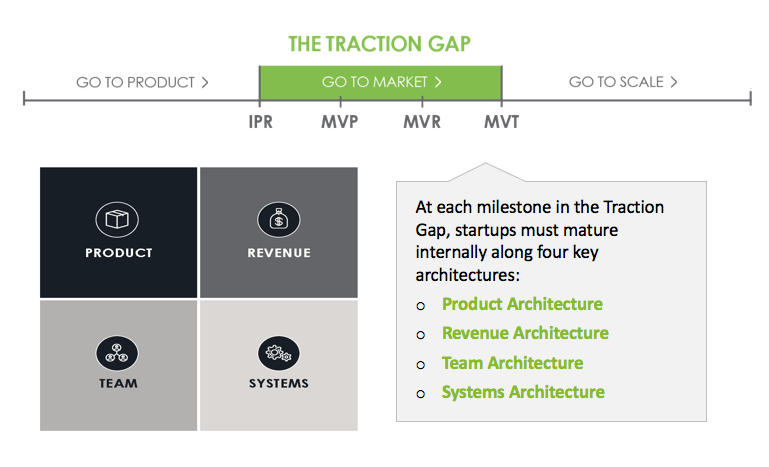 THE TRACTION GAP

GO TO PRODUCT >

GO TO MARKET >

GO TO SCALE >

IPR

MVP

MVR

MVT

PRODUCT

REVENUE

TEAM

SYSTEMS

At each milestone in the Traction Gap, startups must mature internally along four key architectures:

o Product Architecture
o Revenue Architecture
o Team Architecture
o Systems Architecture